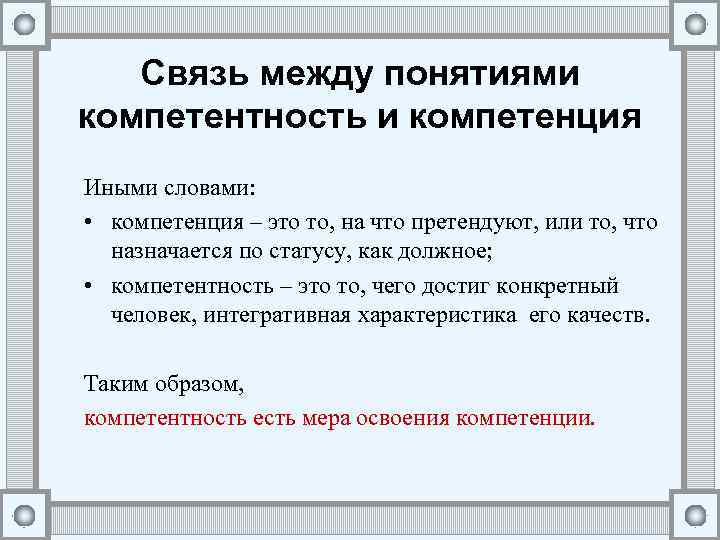 Связь между понятиями компетентность и компетенция

Иными словами:

• компетенция – это то, на что претендуют, или то, что назначается по статусу, как должное;

• компетентность – это то, чего достиг конкретный человек, интегративная характеристика его качеств.

Таким образом,

компетентность есть мера освоения компетенции.